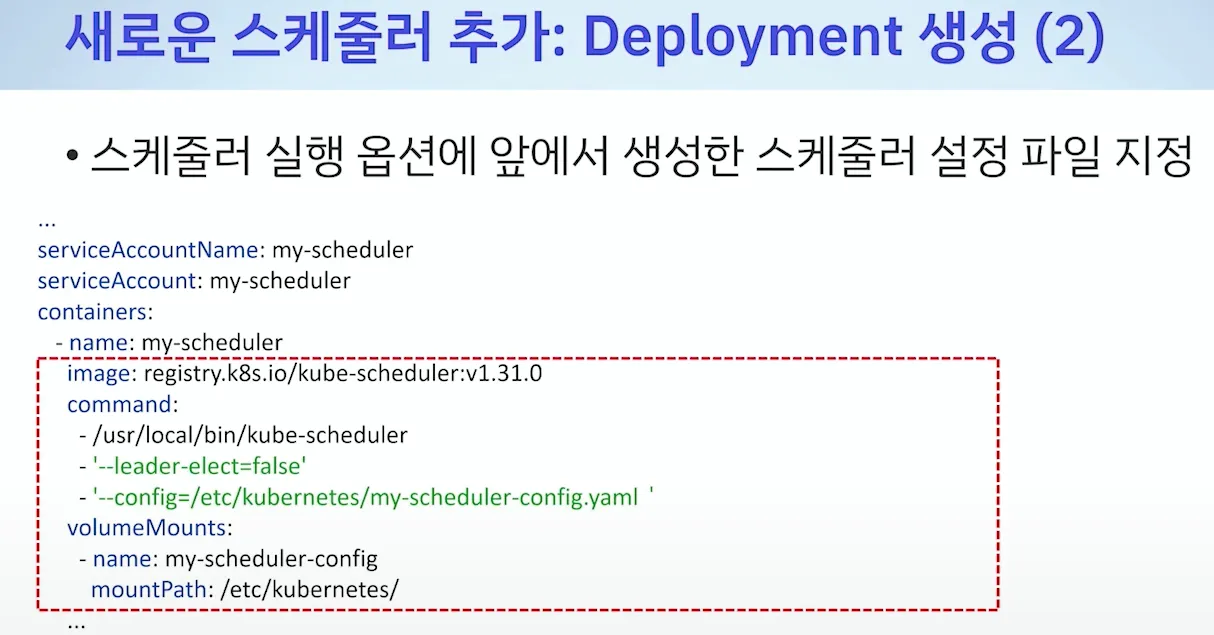 새로운 스케줄러 추가: Deployment 생성 (2)

• 스케줄러 실행 옵션에 앞에서 생성한 스케줄러 설정 파일 지정

...
serviceAccountName: my-scheduler
serviceAccount: my-scheduler
containers:
  - name: my-scheduler
    image: registry.k8s.io/kube-scheduler:v1.31.0
    command:
      - /usr/local/bin/kube-scheduler
      - '--leader-elect=false'
      - '--config=/etc/kubernetes/my-scheduler-config.yaml '
    volumeMounts:
      - name: my-scheduler-config
        mountPath: /etc/kubernetes/
    ...